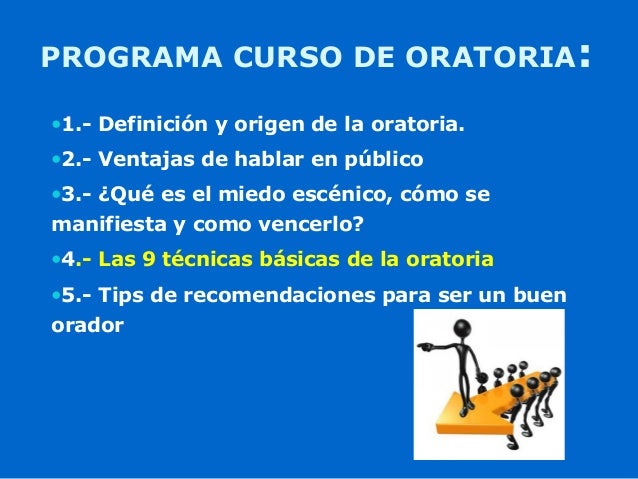 PROGRAMA CURSO DE ORATORIA:

•1.- Definición y origen de la oratoria.

•2.- Ventajas de hablar en público

•3.- ¿Qué es el miedo escénico, cómo se manifiesta y como vencerlo?

•4.- Las 9 técnicas básicas de la oratoria

•5.- Tips de recomendaciones para ser un buen orador